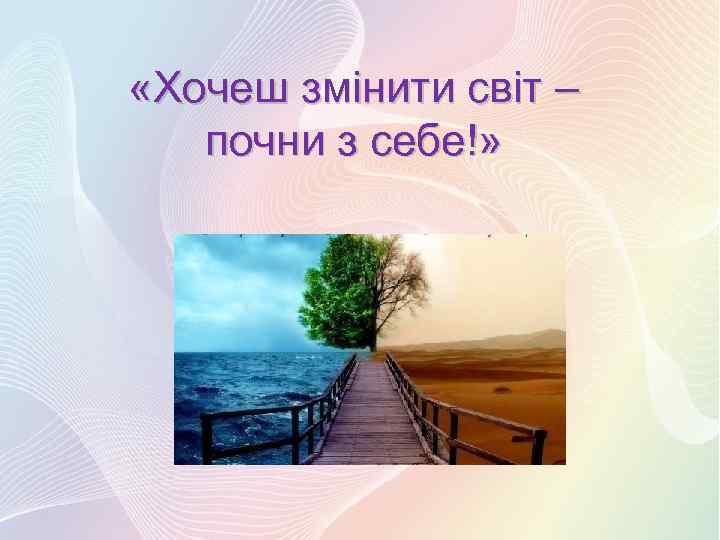 «Хочеш змінити світ – почни з себе!»